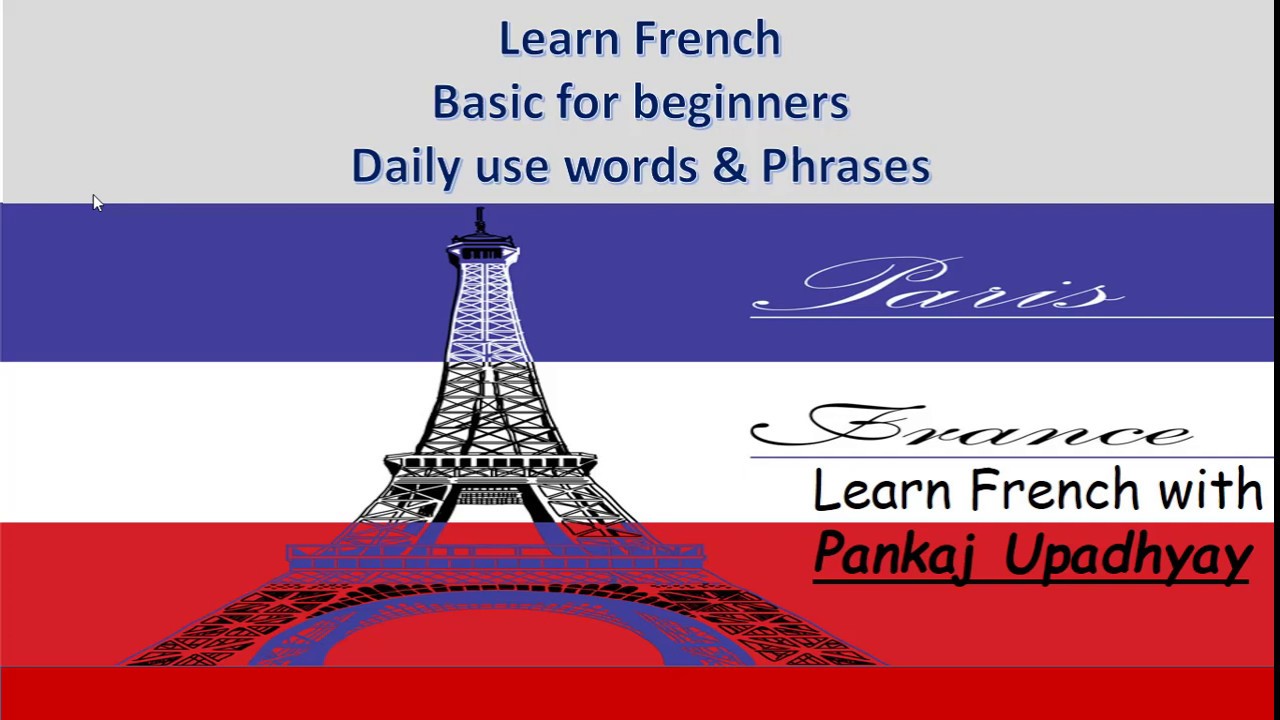 Learn French
Basic for beginners
Daily use words & Phrases

Paris

France

Learn French with
Pankaj Upadhyay